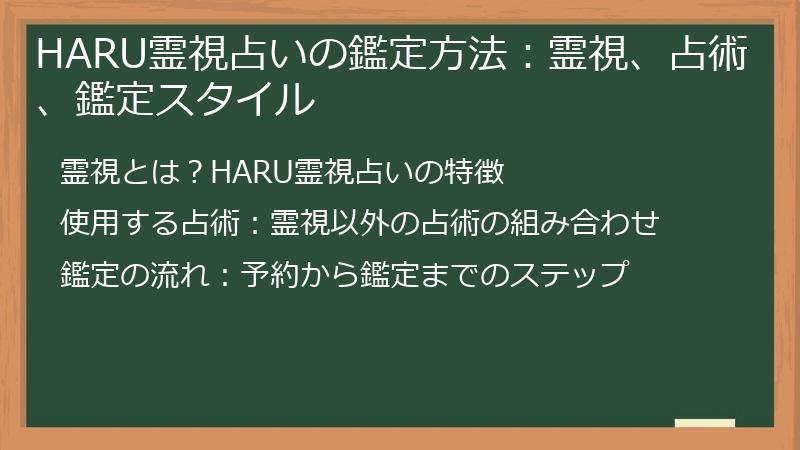 HARU霊視占いの鑑定方法：霊視、占術、鑑定スタイル

霊視とは？HARU霊視占いの特徴

使用する占術：霊視以外の占術の組み合わせ

鑑定の流れ：予約から鑑定までのステップ